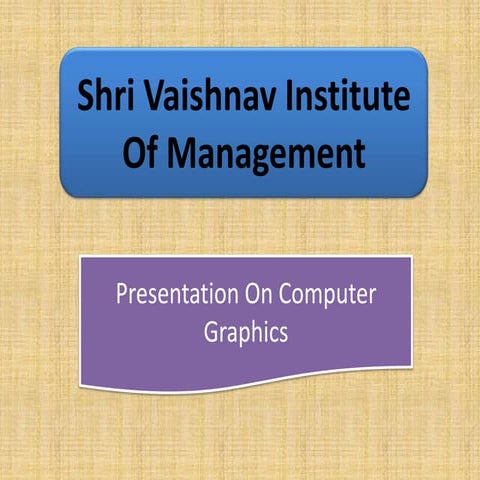 Shri Vaishnav Institute Of Management

Presentation On Computer Graphics